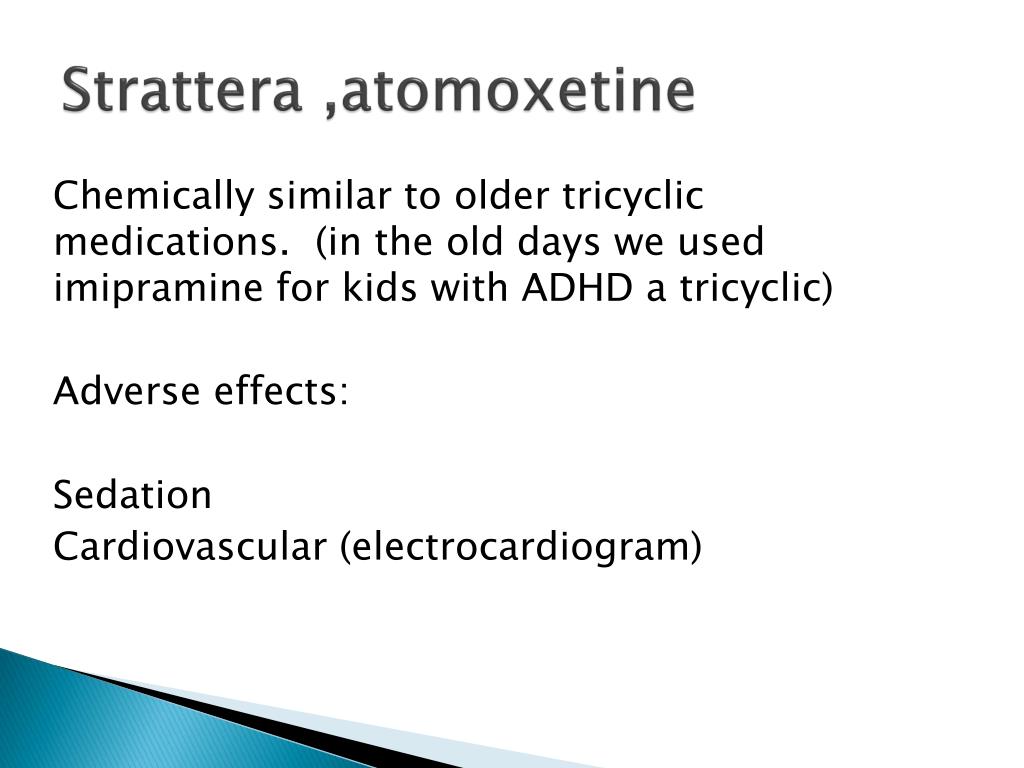 Strattera ,atomoxetine

Chemically similar to older tricyclic medications.  (in the old days we used imipramine for kids with ADHD a tricyclic)

Adverse effects:

Sedation
Cardiovascular (electrocardiogram)